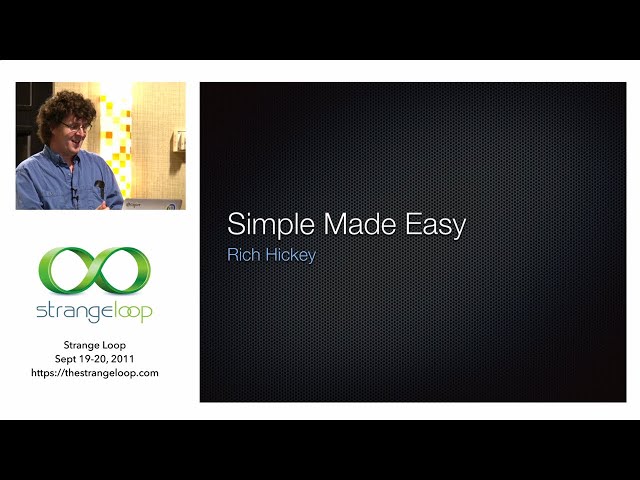 strangeloop

Strange Loop
Sept 19-20, 2011
https://thestrangeloop.com

Simple Made Easy
Rich Hickey